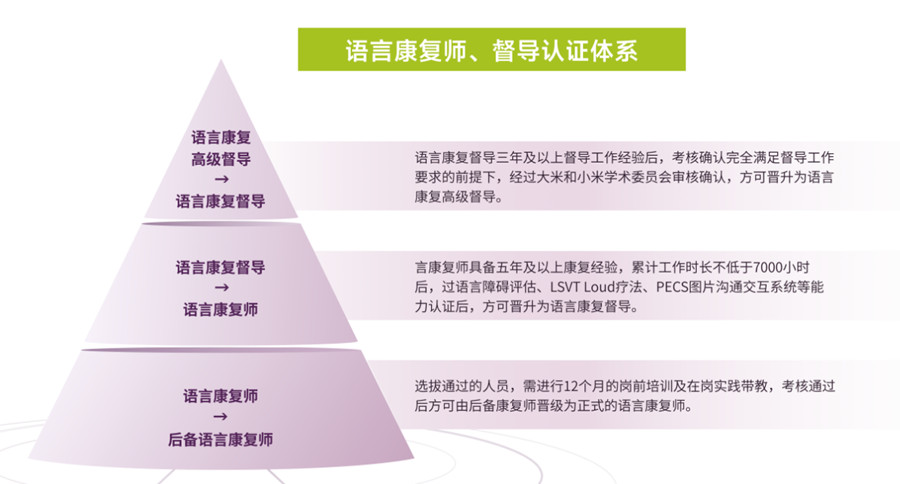 语言康复师、督导认证体系

语言康复
高级督导
→
语言康复督导

语言康复督导三年及以上督导工作经验后，考核确认完全满足督导工作要求的前提下，经过大米和小米学术委员会审核确认，方可晋升为语言康复高级督导。

语言康复督导
→
语言康复师

言康复师具备五年及以上康复经验，累计工作时长不低于7000小时后，过语言障碍评估、LSVT Loud疗法、PECS图片沟通交互系统等能力认证后，方可晋升为语言康复督导。

语言康复师
→
后备语言康复师

选拔通过的人员，需进行12个月的岗前培训及在岗实践带教，考核通过后方可由后备康复师晋级为正式的语言康复师。